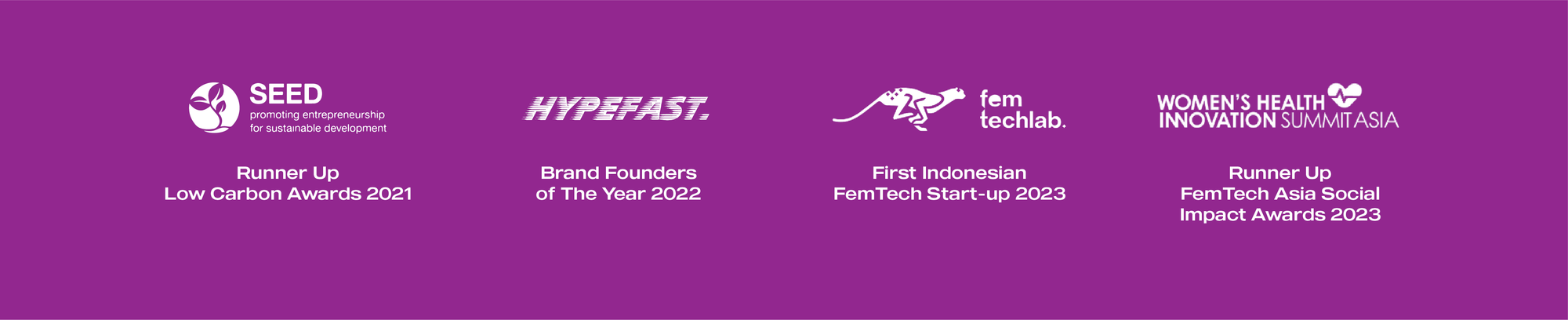 SEED
promoting entrepreneurship
for sustainable development

Runner Up
Low Carbon Awards 2021

HYPEFAST.

Brand Founders
of The Year 2022

fem
techlab.

First Indonesian
FemTech Start-up 2023

WOMEN'S HEALTH
INNOVATION SUMMIT ASIA

Runner Up
FemTech Asia Social
Impact Awards 2023